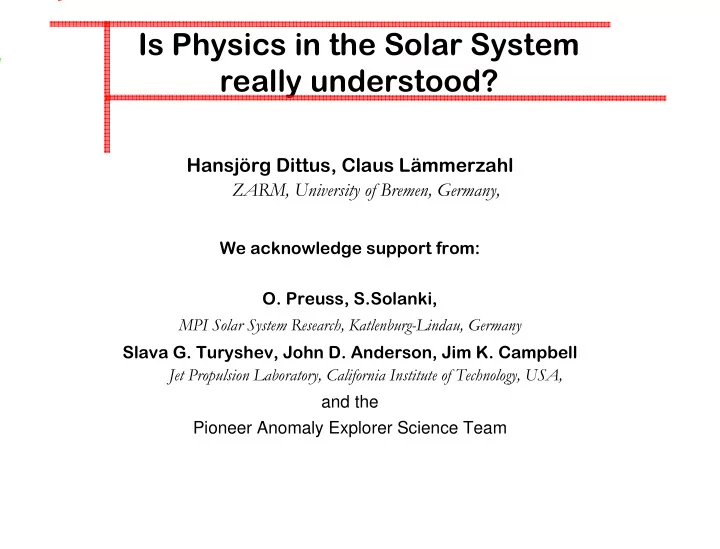 Is Physics in the Solar System really understood?

Hansjörg Dittus, Claus Lämmerzahl
ZARM, University of Bremen, Germany,

We acknowledge support from:

O. Preuss, S.Solanki,
MPI Solar System Research, Katlenburg-Lindau, Germany
Slava G. Turyshev, John D. Anderson, Jim K. Campbell
Jet Propulsion Laboratory, California Institute of Technology, USA,
and the
Pioneer Anomaly Explorer Science Team